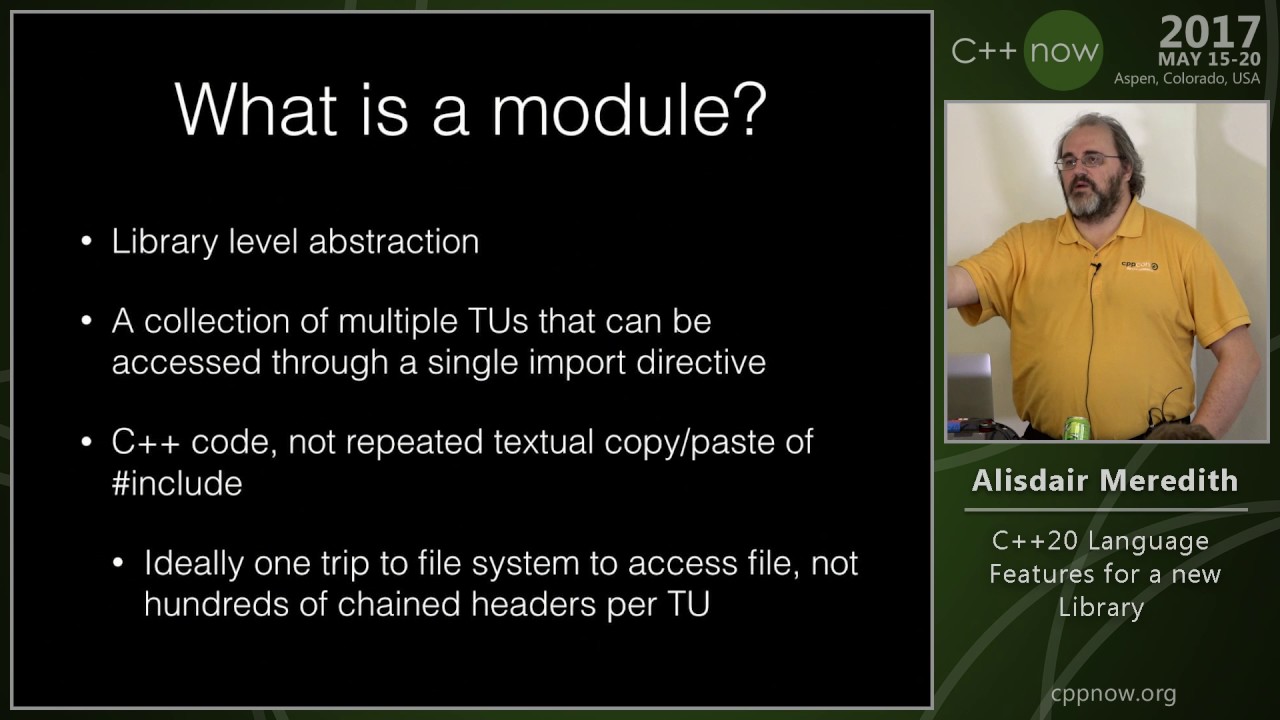 What is a module?

• Library level abstraction

• A collection of multiple TUs that can be accessed through a single import directive

• C++ code, not repeated textual copy/paste of #include

• Ideally one trip to file system to access file, not hundreds of chained headers per TU

C++ now

2017
MAY 15-20
Aspen, Colorado, USA

Alisdair Meredith

C++20 Language Features for a new Library

cppnow.org